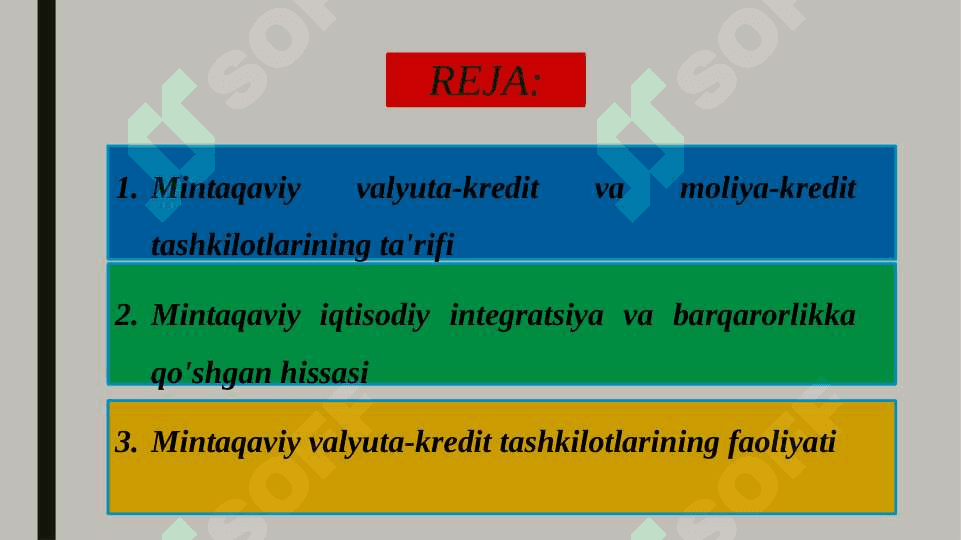 REJA:

1. Mintaqaviy valyuta-kredit va moliya-kredit tashkilotlarining ta'rifi

2. Mintaqaviy iqtisodiy integratsiya va barqarorlikka qo'shgan hissasi

3. Mintaqaviy valyuta-kredit tashkilotlarining faoliyati